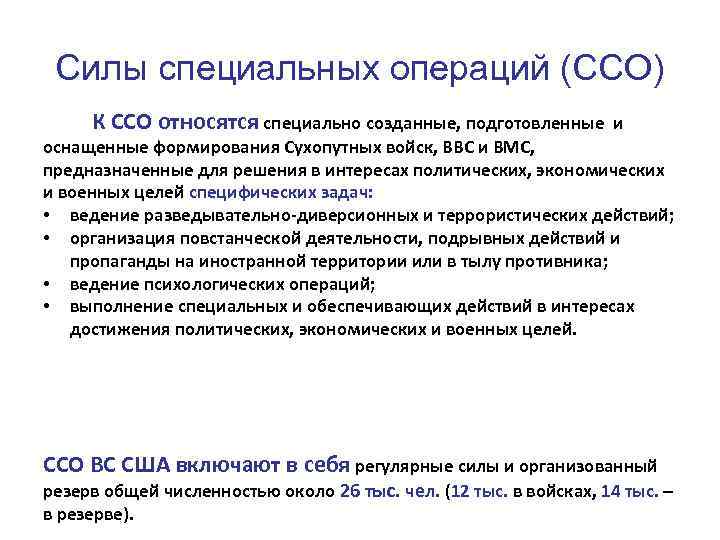 Силы специальных операций (ССО)

К ССО относятся специально созданные, подготовленные и оснащенные формирования Сухопутных войск, ВВС и ВМС, предназначенные для решения в интересах политических, экономических и военных целей специфических задач:
• ведение разведывательно-диверсионных и террористических действий;
• организация повстанческой деятельности, подрывных действий и пропаганды на иностранной территории или в тылу противника;
• ведение психологических операций;
• выполнение специальных и обеспечивающих действий в интересах достижения политических, экономических и военных целей.

ССО ВС США включают в себя регулярные силы и организованный резерв общей численностью около 26 тыс. чел. (12 тыс. в войсках, 14 тыс. – в резерве).